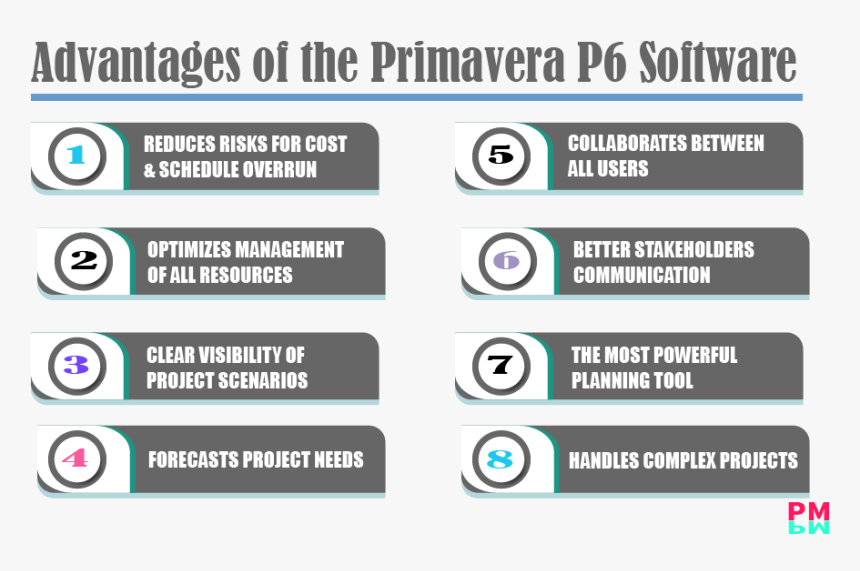 Advantages of the Primavera P6 Software

1 REDUCES RISKS FOR COST & SCHEDULE OVERRUN

2 OPTIMIZES MANAGEMENT OF ALL RESOURCES

3 CLEAR VISIBILITY OF PROJECT SCENARIOS

4 FORECASTS PROJECT NEEDS

5 COLLABORATES BETWEEN ALL USERS

6 BETTER STAKEHOLDERS COMMUNICATION

7 THE MOST POWERFUL PLANNING TOOL

8 HANDLES COMPLEX PROJECTS

PM